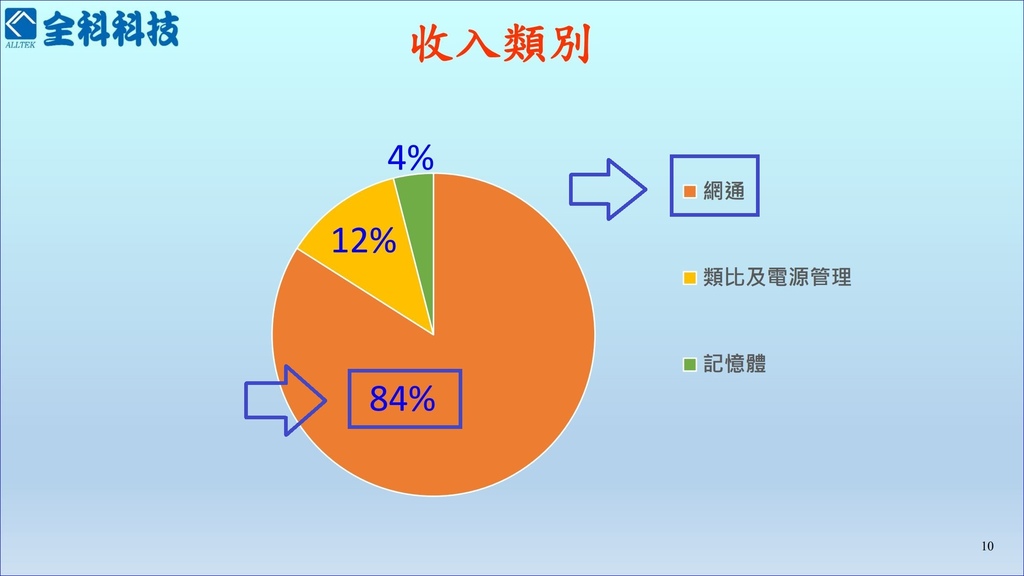 ALLTEK 全科科技

收入類別

4%

12%

84%

網通

類比及電源管理

記憶體

10